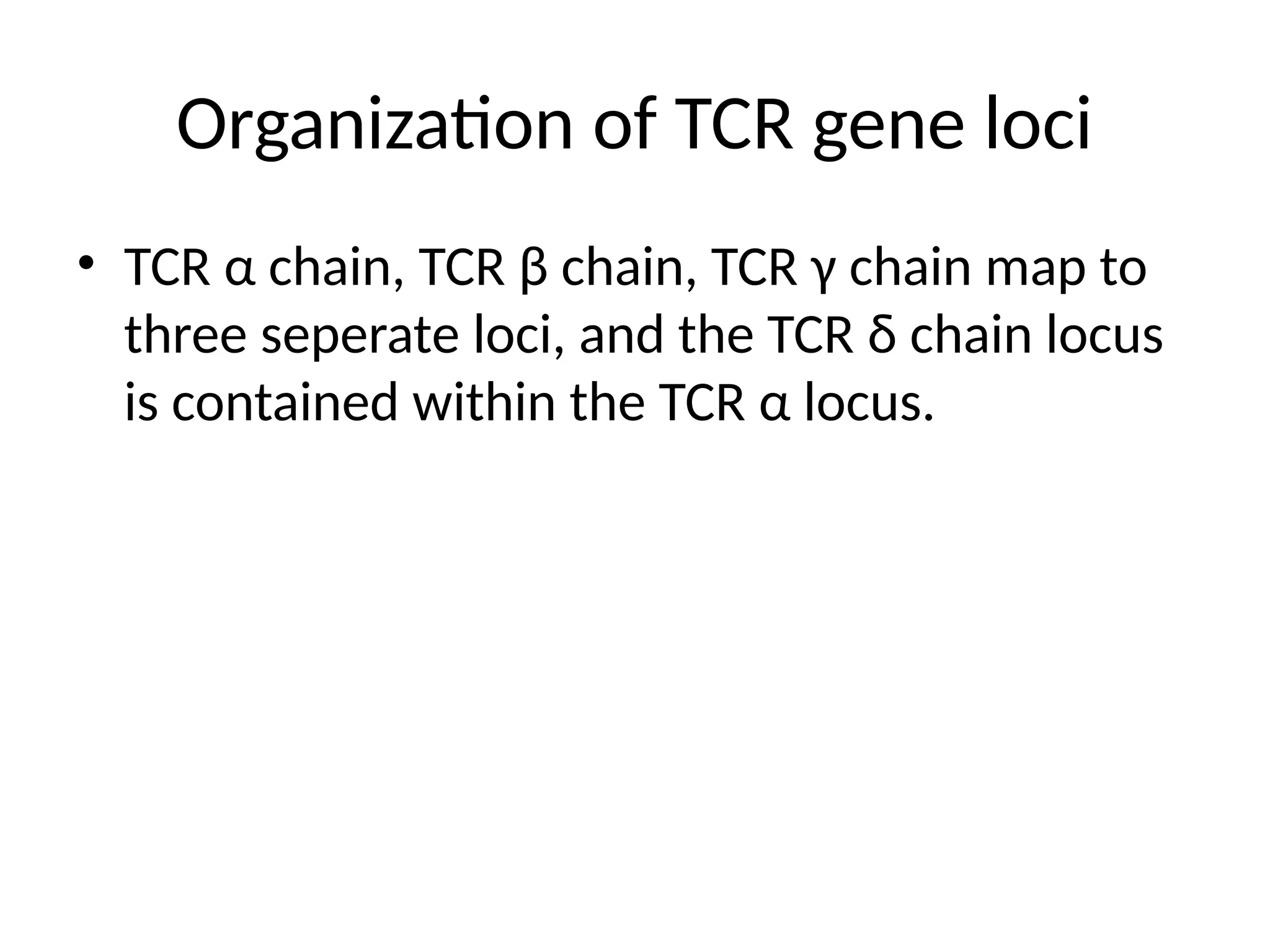 Organization of TCR gene loci

• TCR α chain, TCR β chain, TCR γ chain map to three seperate loci, and the TCR δ chain locus is contained within the TCR α locus.